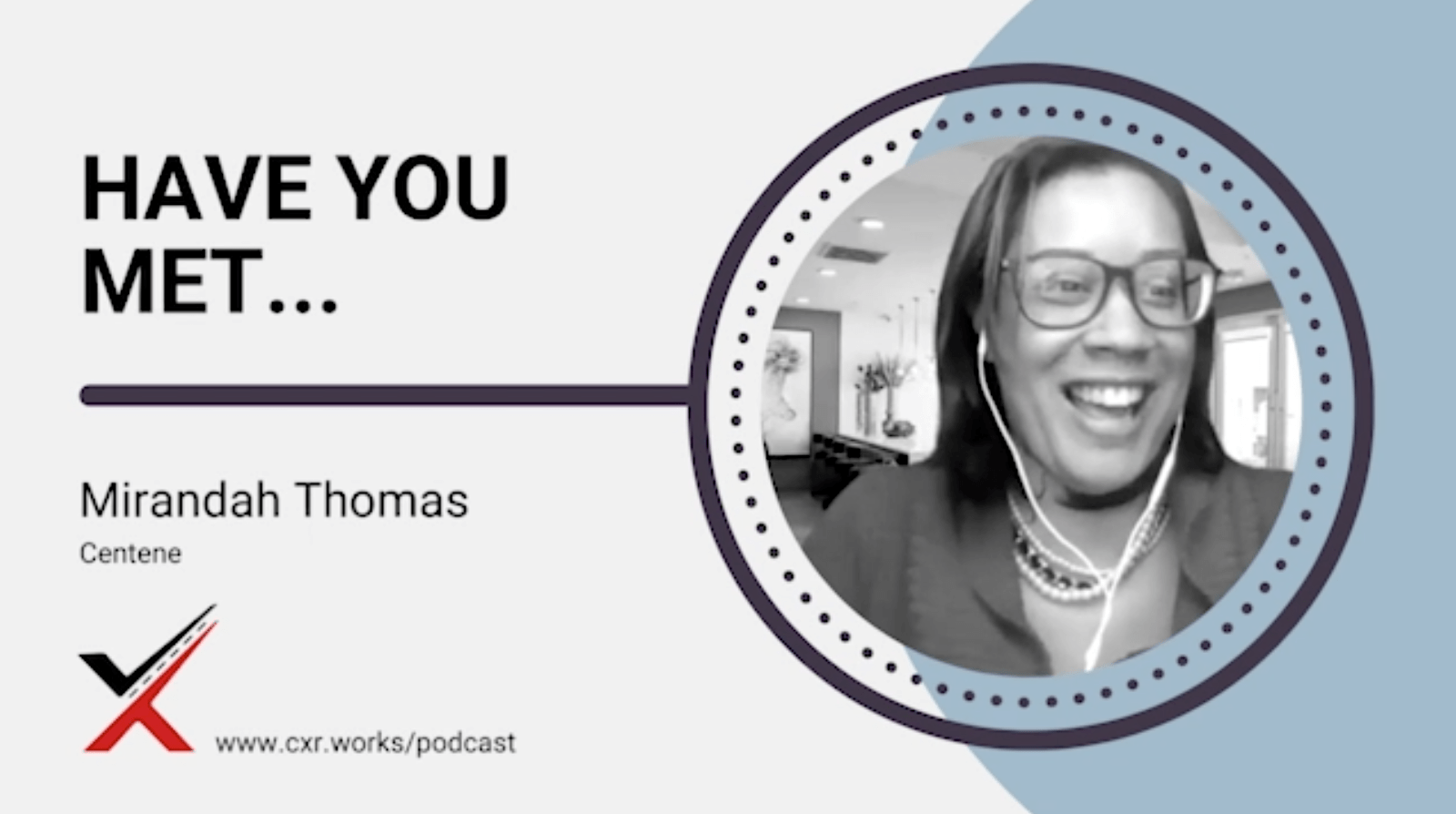 HAVE YOU MET...

Mirandah Thomas
Centene

www.cxr.works/podcast